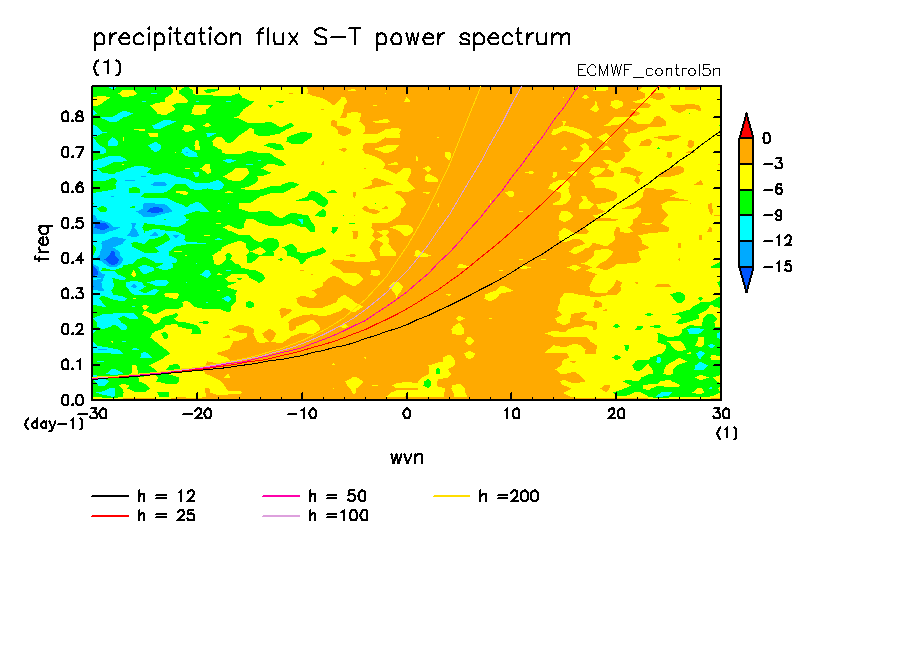 precipitation flux S-T power spectrum

(1)

ECMWF_control5n

freq

0.8
0.7
0.6
0.5
0.4
0.3
0.2
0.1
0.0
(day-1)

-30 -20 -10 0 10 20 30
(1)

wvn

0
-3
-6
-9
-12
-15

h = 12
h = 25
h = 50
h =100
h =200